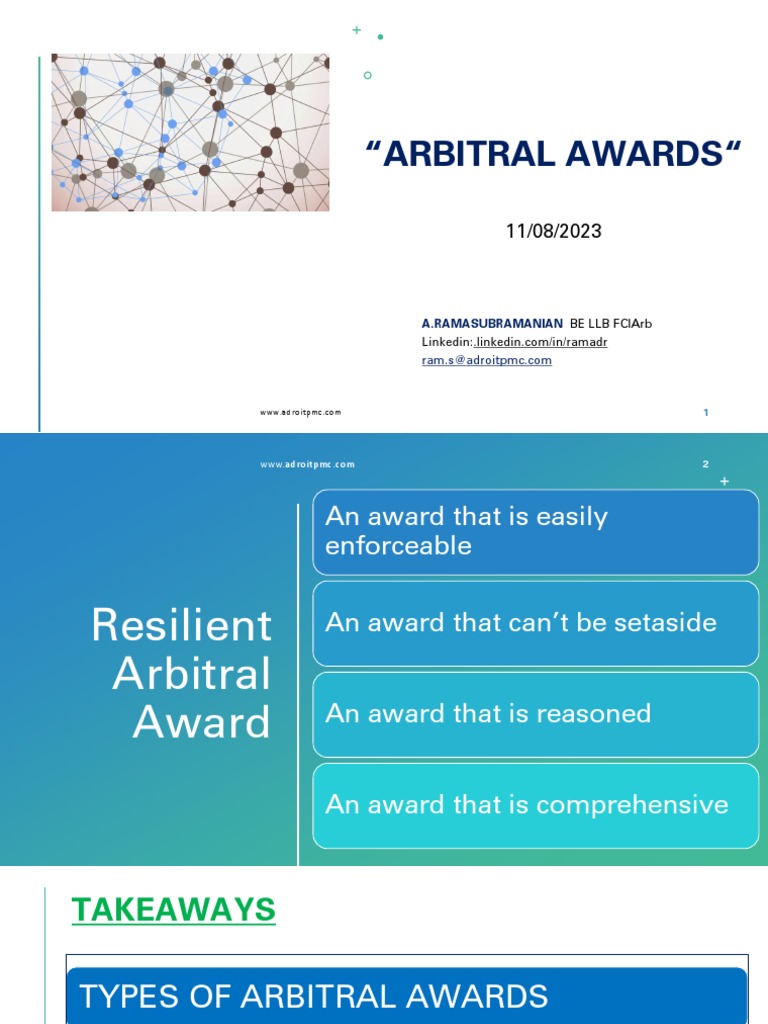 “ARBITRAL AWARDS“

11/08/2023

A.RAMASUBRAMANIAN BE LLB FCIArb
Linkedin: linkedin.com/in/ramadr
ram.s@adroitpmc.com

www.adroitpmc.com

1

www.adroitpmc.com

2

Resilient Arbitral Award

An award that is easily enforceable

An award that can’t be setaside

An award that is reasoned

An award that is comprehensive

TAKEAWAYS

TYPES OF ARBITRAL AWARDS